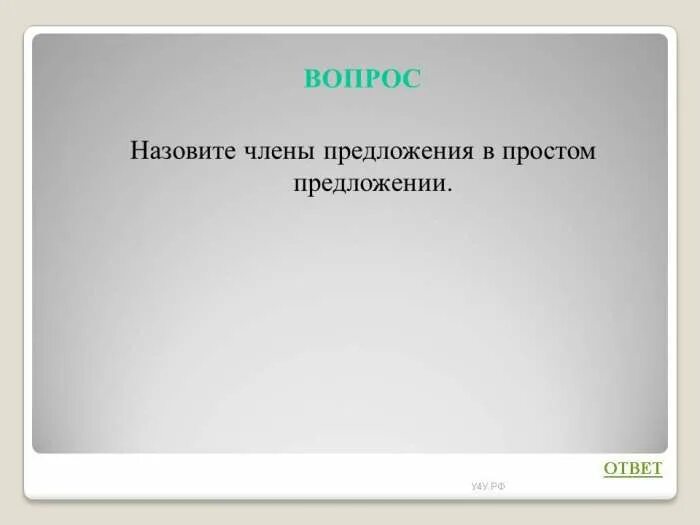 ВОПРОС

Назовите члены предложения в простом предложении.

ОТВЕТ

У4У.РФ